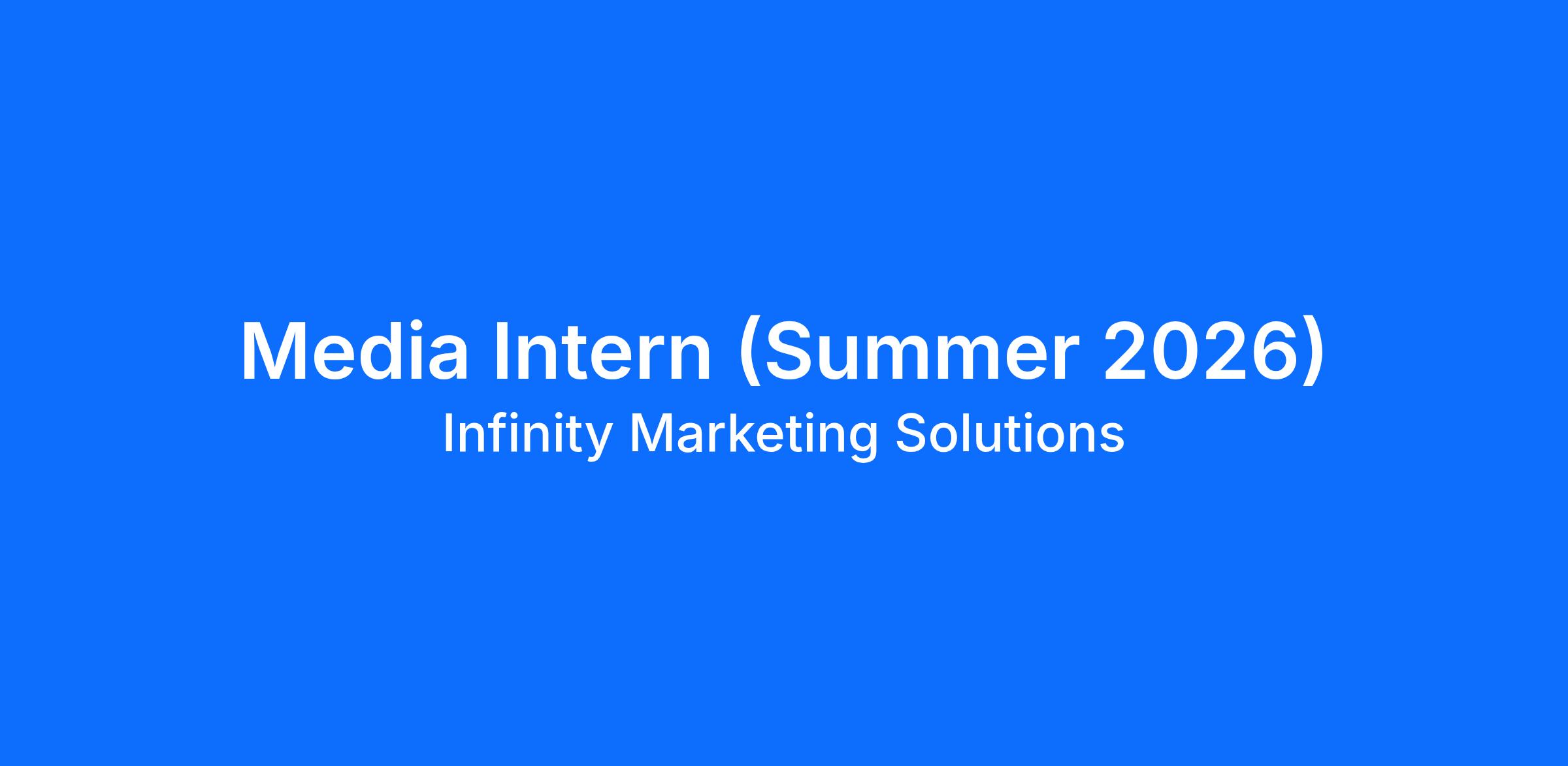 Media Intern (Summer 2026)
Infinity Marketing Solutions